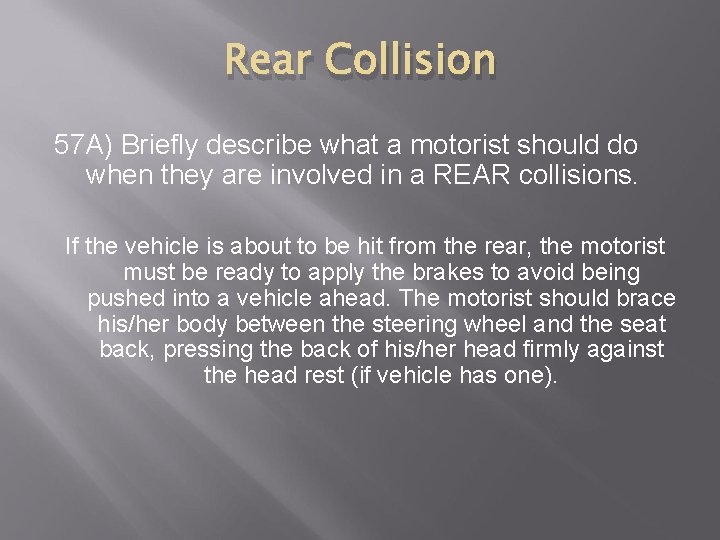 Rear Collision

57A) Briefly describe what a motorist should do when they are involved in a REAR collisions.

If the vehicle is about to be hit from the rear, the motorist must be ready to apply the brakes to avoid being pushed into a vehicle ahead. The motorist should brace his/her body between the steering wheel and the seat back, pressing the back of his/her head firmly against the head rest (if vehicle has one).